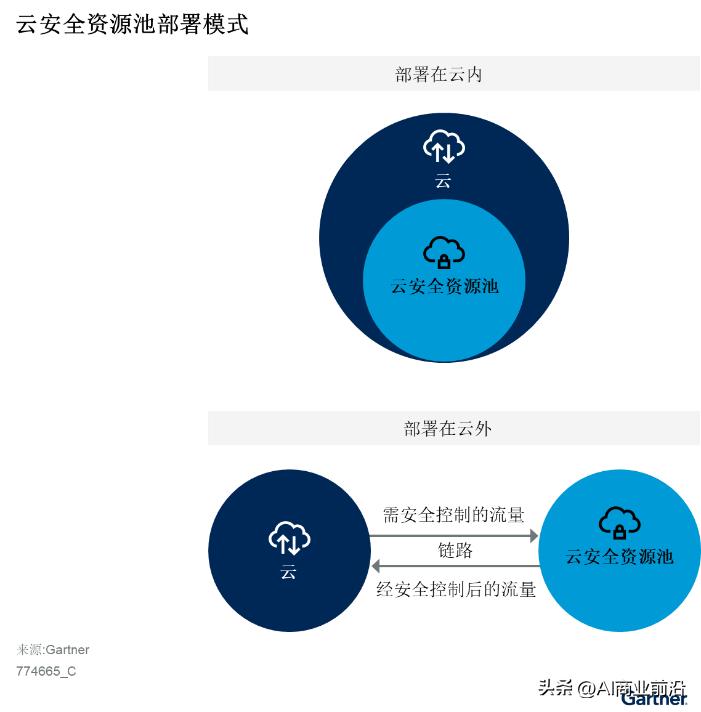 云安全资源池部署模式

部署在云内

云

云安全资源池

部署在云外

云

需安全控制的流量

链路

经安全控制后的流量

云安全资源池

来源:Gartner
774665_C

头条 @AI商业前沿
Gartner